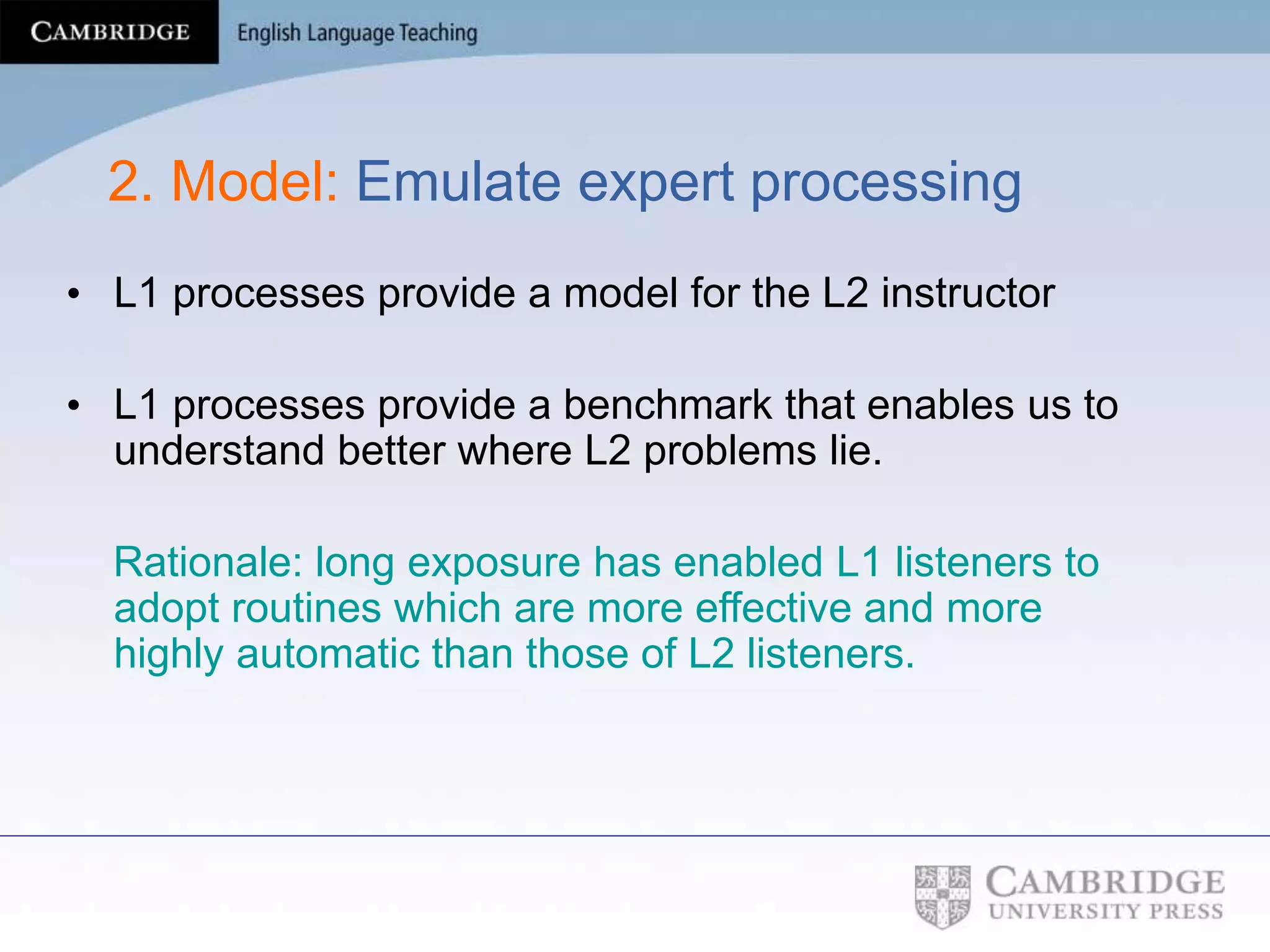 CAMBRIDGE English Language Teaching

2. Model: Emulate expert processing

• L1 processes provide a model for the L2 instructor

• L1 processes provide a benchmark that enables us to understand better where L2 problems lie.

Rationale: long exposure has enabled L1 listeners to adopt routines which are more effective and more highly automatic than those of L2 listeners.

CAMBRIDGE UNIVERSITY PRESS